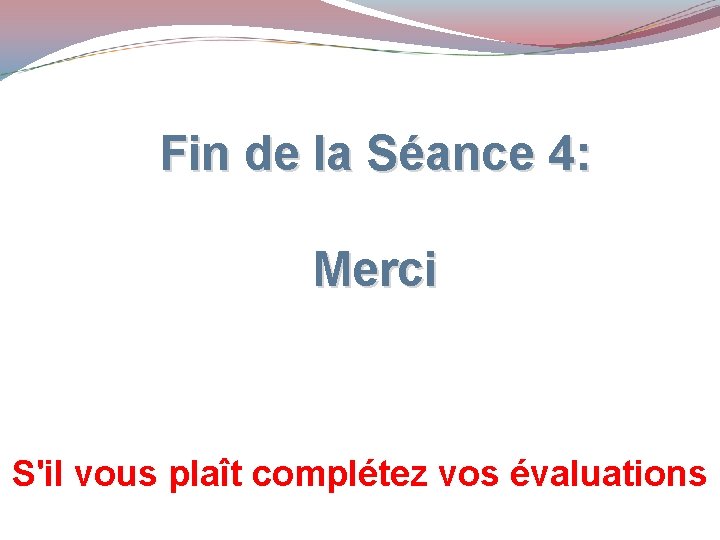 Fin de la Séance 4:

Merci

S'il vous plaît complétez vos évaluations